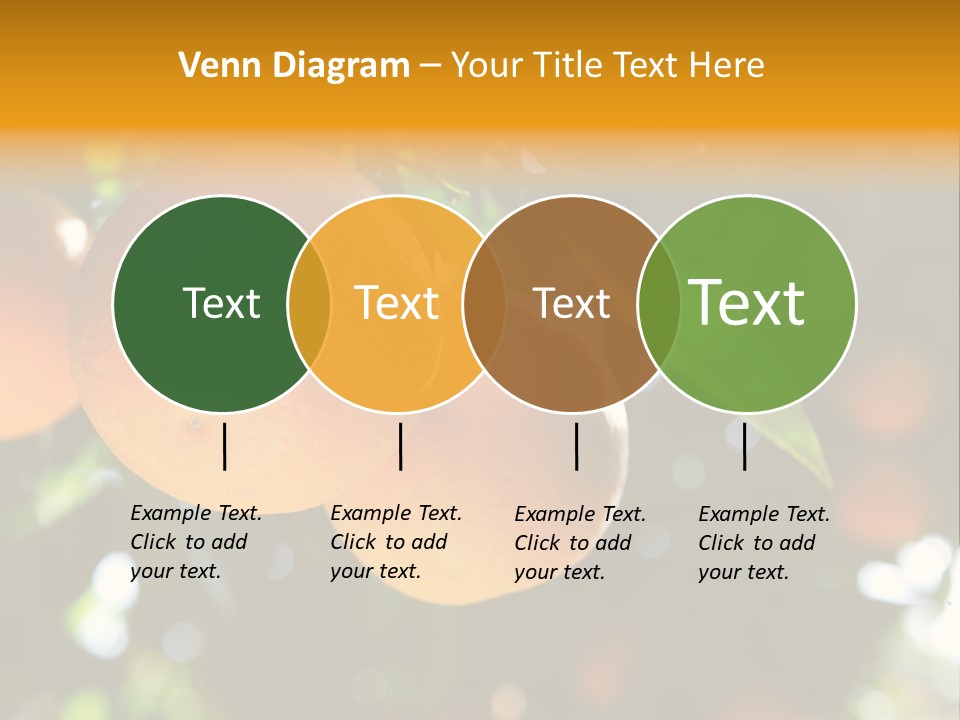 Venn Diagram – Your Title Text Here

Text

Text

Text

Text

Example Text. Click to add your text.

Example Text. Click to add your text.

Example Text. Click to add your text.

Example Text. Click to add your text.